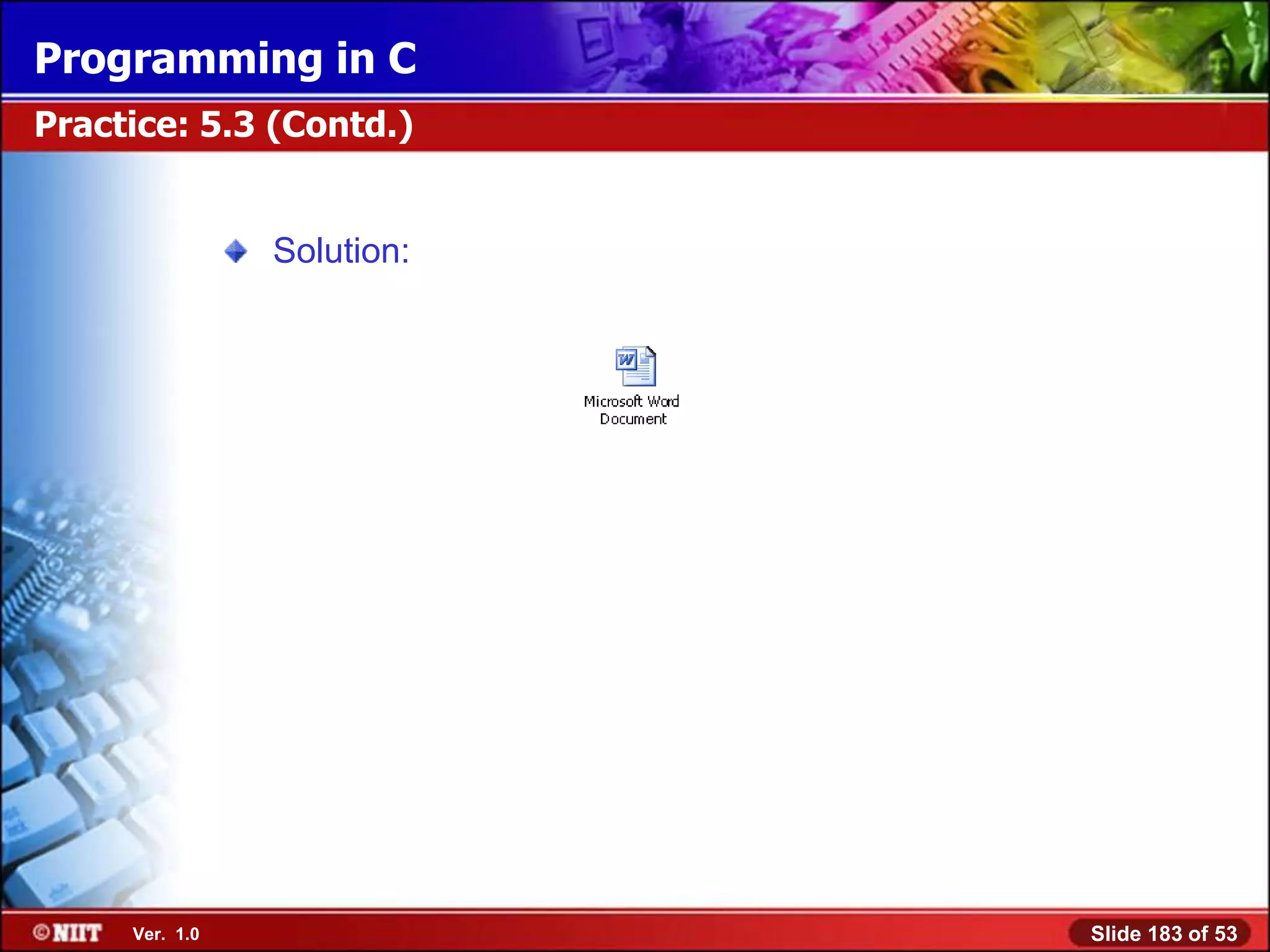 Programming in C

Practice: 5.3 (Contd.)

Solution:

Microsoft Word Document

©NIIT Ver. 1.0

Slide 183 of 53